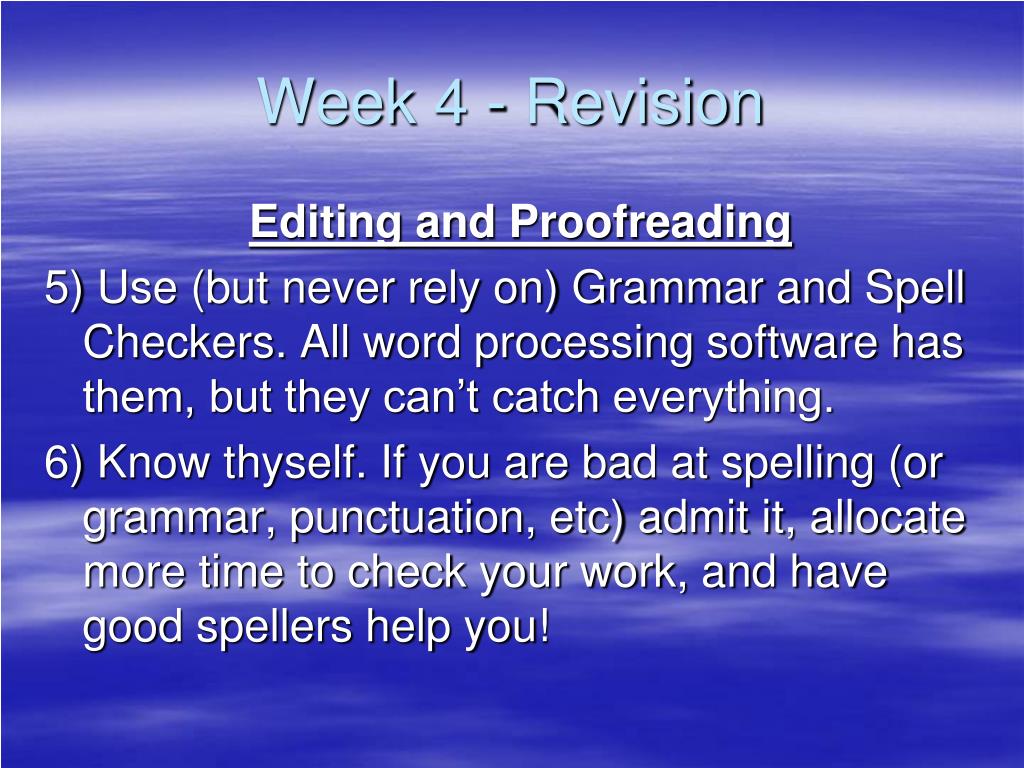 Week 4 - Revision

Editing and Proofreading

5) Use (but never rely on) Grammar and Spell Checkers. All word processing software has them, but they can’t catch everything.

6) Know thyself. If you are bad at spelling (or grammar, punctuation, etc) admit it, allocate more time to check your work, and have good spellers help you!